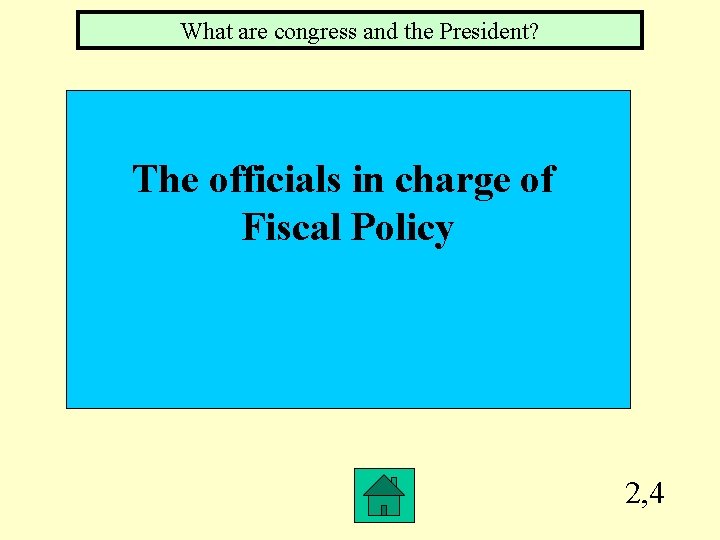 What are congress and the President?

The officials in charge of Fiscal Policy

2,4